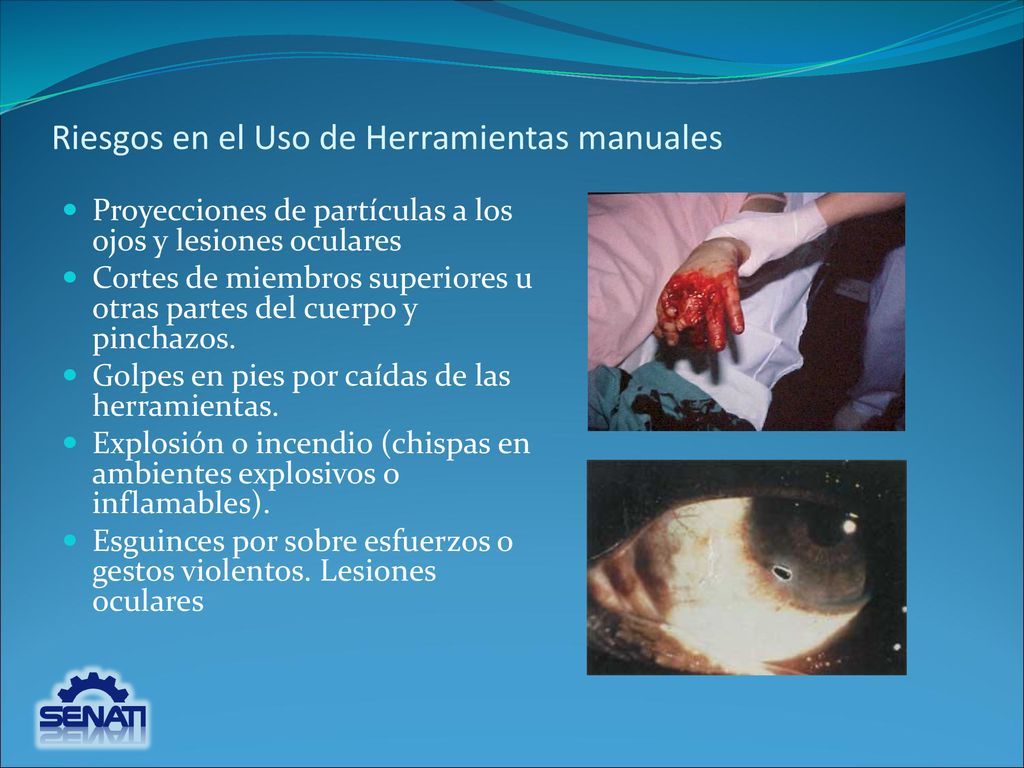 Riesgos en el Uso de Herramientas manuales

- Proyecciones de partículas a los ojos y lesiones oculares
- Cortes de miembros superiores u otras partes del cuerpo y pinchazos.
- Golpes en pies por caídas de las herramientas.
- Explosión o incendio (chispas en ambientes explosivos o inflamables).
- Esguinces por sobre esfuerzos o gestos violentos. Lesiones oculares

SENATI